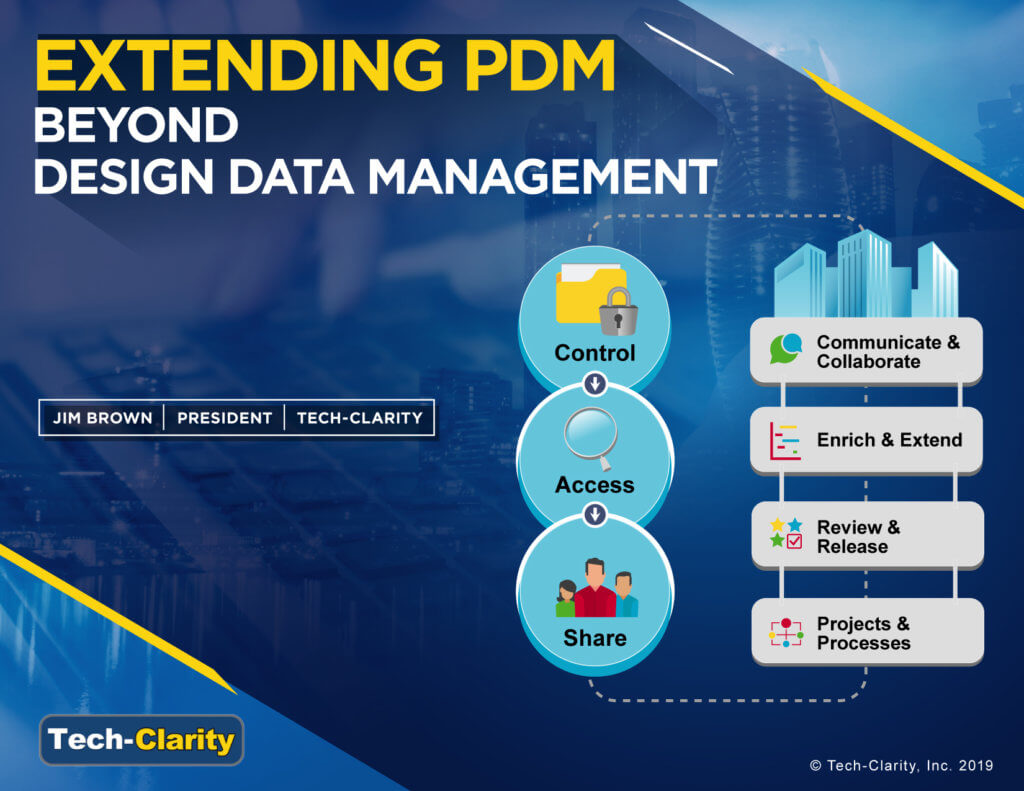 EXTENDING PDM
BEYOND
DESIGN DATA MANAGEMENT

JIM BROWN | PRESIDENT | TECH-CLARITY

Control

Access

Share

Communicate & Collaborate

Enrich & Extend

Review & Release

Projects & Processes

Tech-Clarity

© Tech-Clarity, Inc. 2019